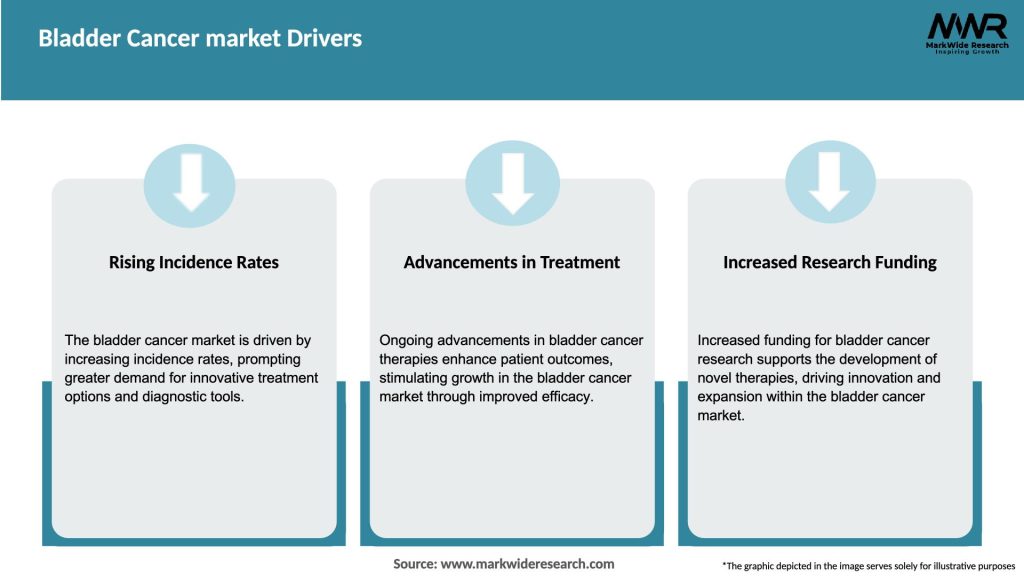 Bladder Cancer market Drivers

MWR
MarkWide Research
Inspiring Growth

Rising Incidence Rates

The bladder cancer market is driven by increasing incidence rates, prompting greater demand for innovative treatment options and diagnostic tools.

Advancements in Treatment

Ongoing advancements in bladder cancer therapies enhance patient outcomes, stimulating growth in the bladder cancer market through improved efficacy.

Increased Research Funding

Increased funding for bladder cancer research supports the development of novel therapies, driving innovation and expansion within the bladder cancer market.

Source: www.markwideresearch.com

*The graphic depicted in the image serves solely for illustrative purposes